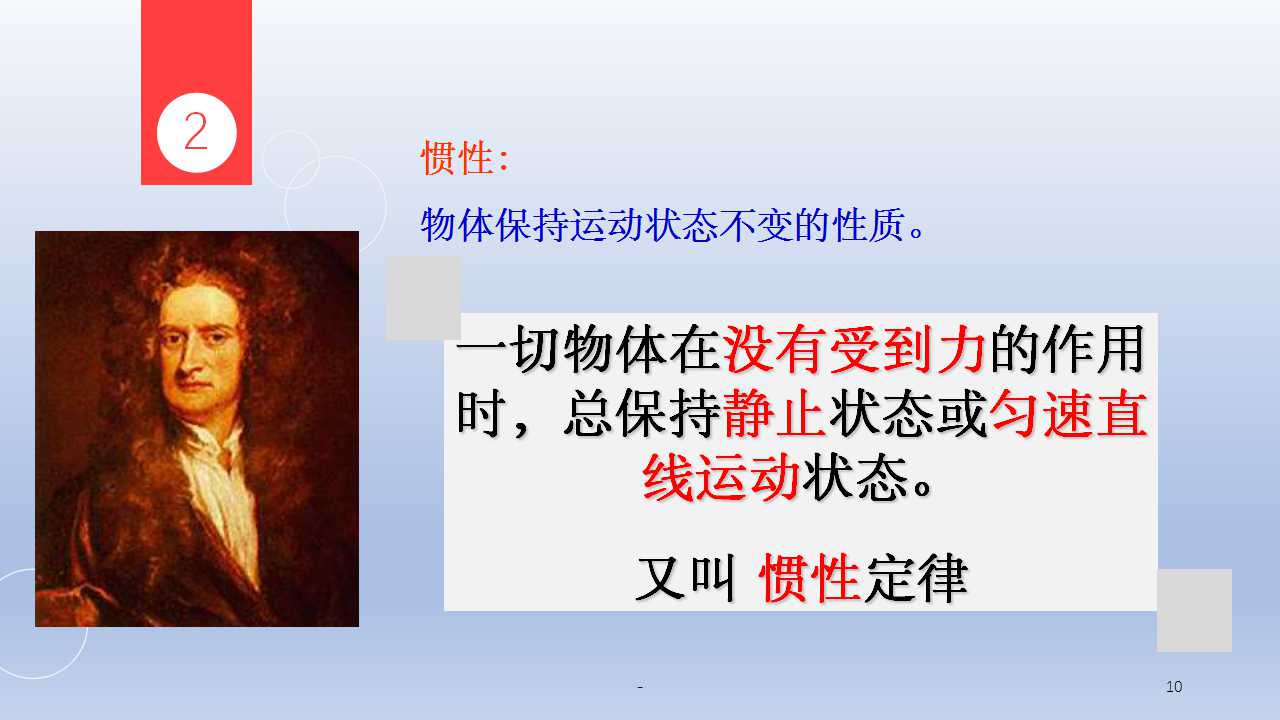 2

惯性:

物体保持运动状态不变的性质。

一切物体在没有受到力的作用时，总保持静止状态或匀速直线运动状态。

又叫 惯性定律

-

10